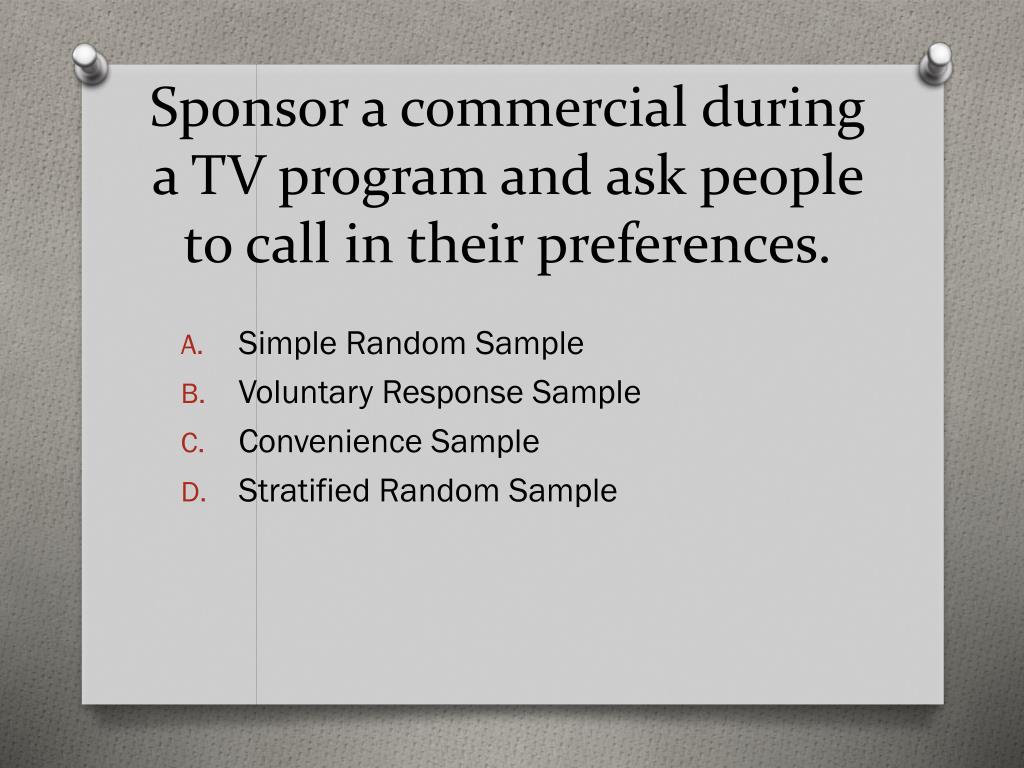 Sponsor a commercial during a TV program and ask people to call in their preferences.

A. Simple Random Sample
B. Voluntary Response Sample
C. Convenience Sample
D. Stratified Random Sample